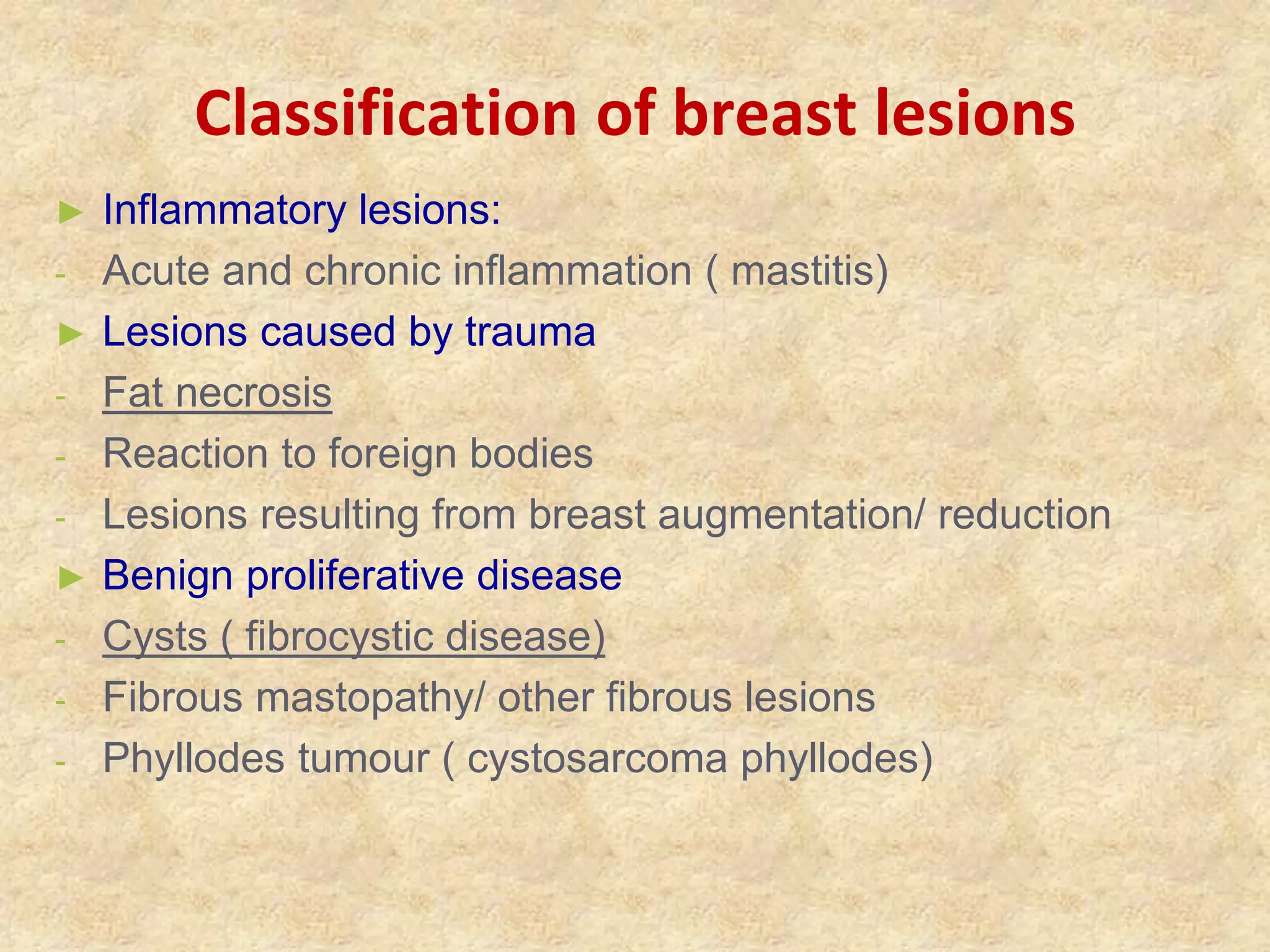 Classification of breast lesions

► Inflammatory lesions:
- Acute and chronic inflammation ( mastitis)
► Lesions caused by trauma
- Fat necrosis
- Reaction to foreign bodies
- Lesions resulting from breast augmentation/ reduction
► Benign proliferative disease
- Cysts ( fibrocystic disease)
- Fibrous mastopathy/ other fibrous lesions
- Phyllodes tumour ( cystosarcoma phyllodes)